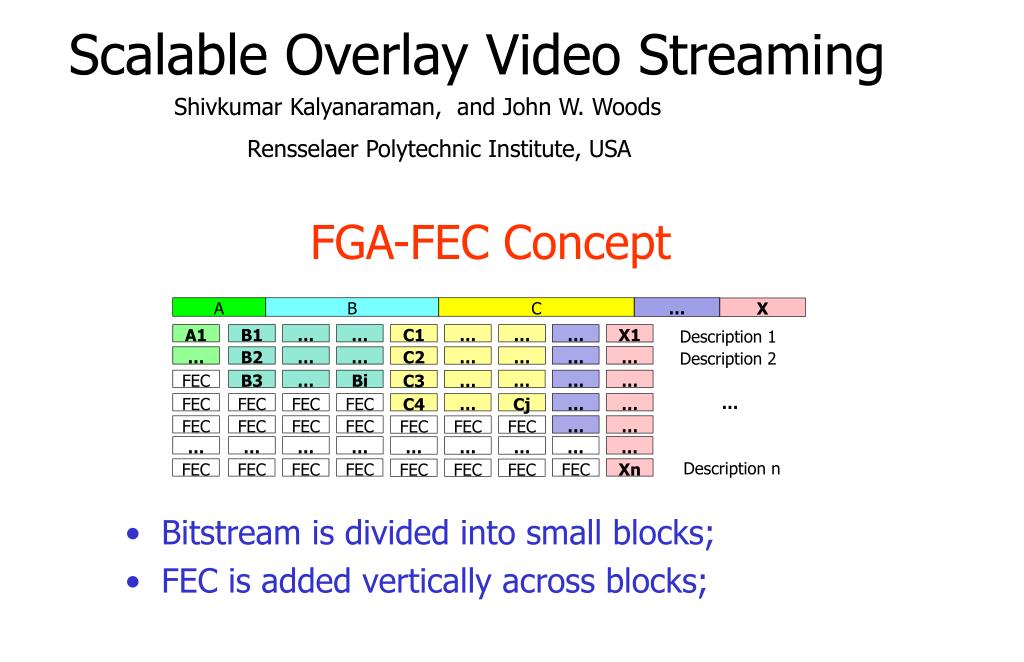 Scalable Overlay Video Streaming

Shivkumar Kalyanaraman, and John W. Woods

Rensselaer Polytechnic Institute, USA

FGA-FEC Concept

| A | B | C | … | X |
|---|---|---|---|---|

| | | | | | | | | | |
|---|---|---|---|---|---|---|---|---|---|
| A1 | B1 | … | … | C1 | … | … | … | X1 | Description 1 |
| … | B2 | … | … | C2 | … | … | … | … | Description 2 |
| FEC | B3 | … | Bi | C3 | … | … | … | … | |
| FEC | FEC | FEC | FEC | C4 | … | Cj | … | … | … |
| FEC | FEC | FEC | FEC | FEC | FEC | FEC | … | … | |
| … | … | … | … | … | … | … | … | … | |
| FEC | FEC | FEC | FEC | FEC | FEC | FEC | FEC | Xn | Description n |

• Bitstream is divided into small blocks;
• FEC is added vertically across blocks;